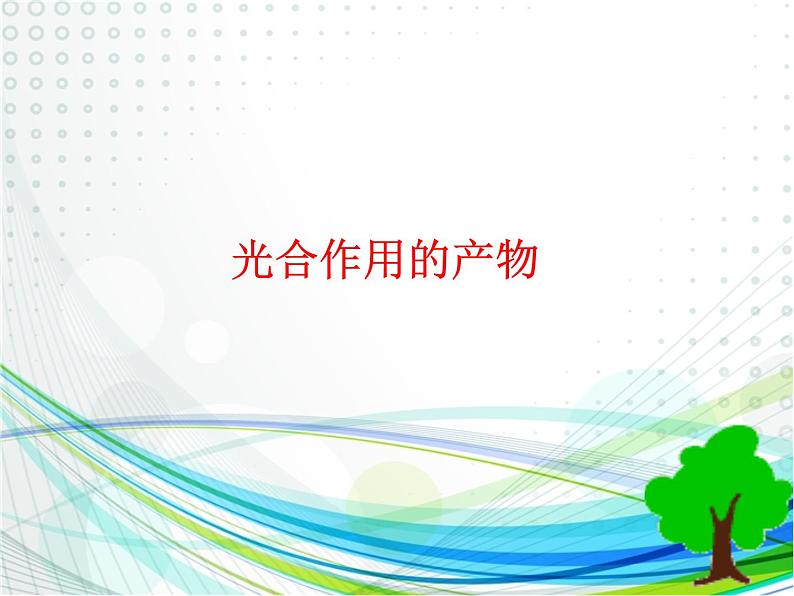 光合作用的产物